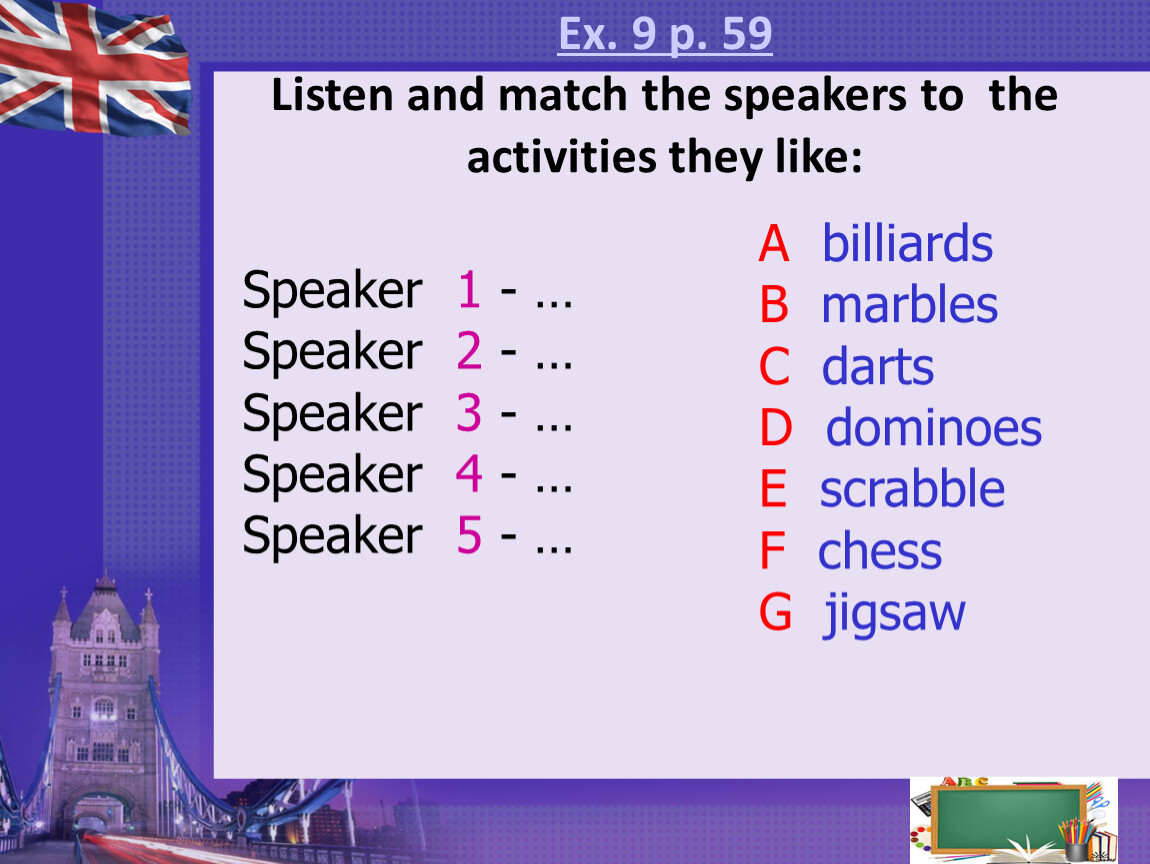 Ex. 9 p. 59

Listen and match the speakers to the activities they like:

Speaker 1 - …
Speaker 2 - …
Speaker 3 - …
Speaker 4 - …
Speaker 5 - …

A billiards
B marbles
C darts
D dominoes
E scrabble
F chess
G jigsaw

ABC